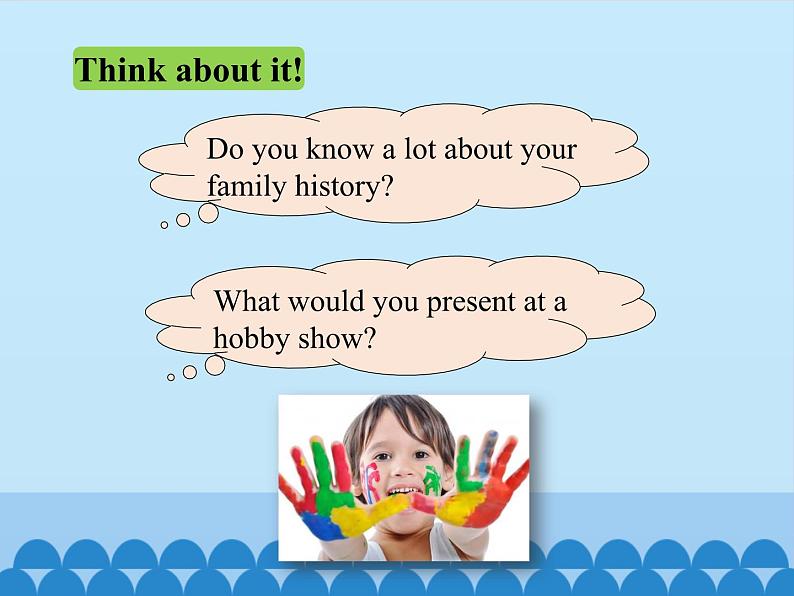 Think about it!

Do you know a lot about your family history?

What would you present at a hobby show?